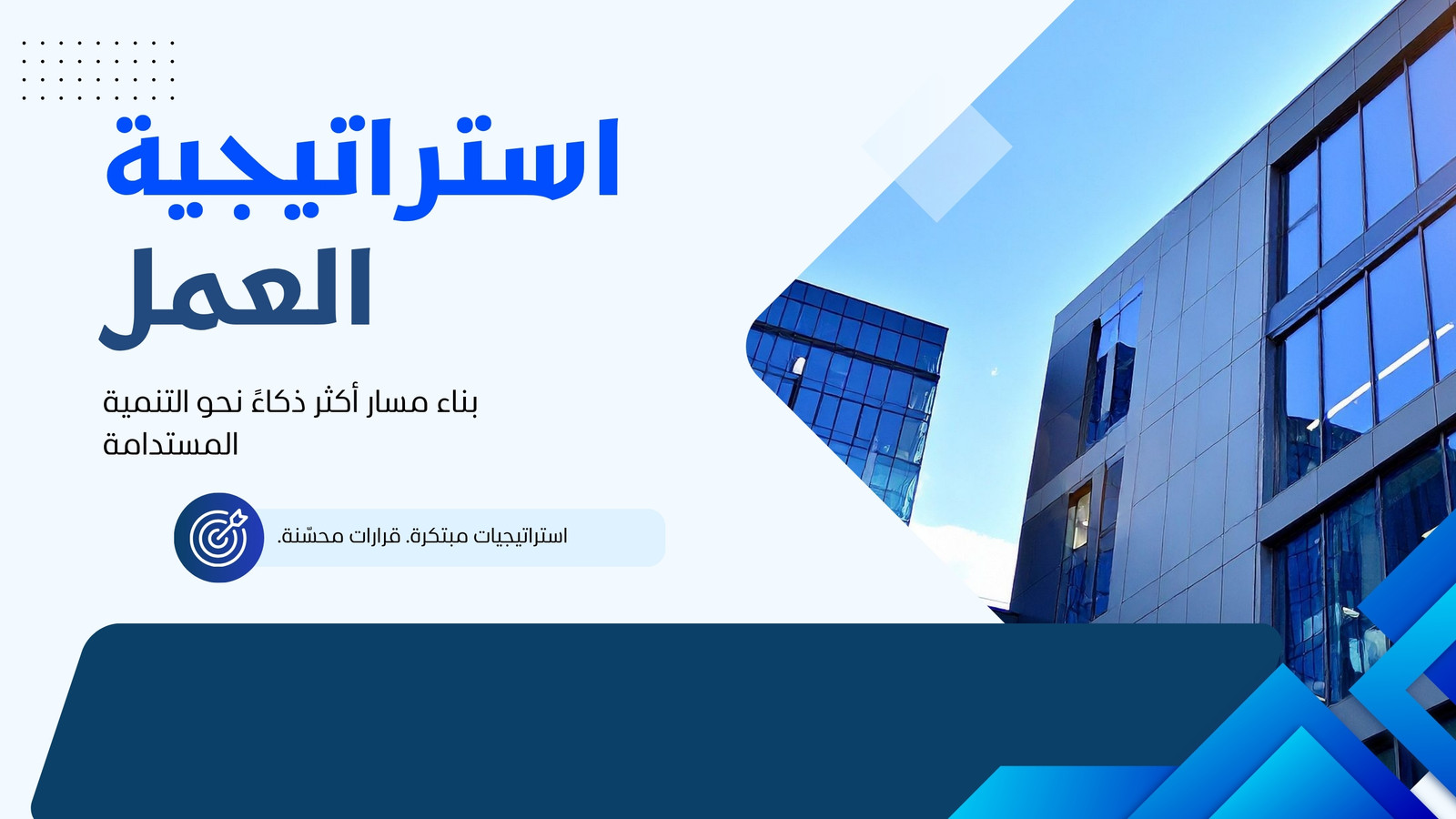 استراتيجية العمل

بناء مسار أكثر ذكاءً نحو التنمية المستدامة

استراتيجيات مبتكرة. قرارات محسّنة.